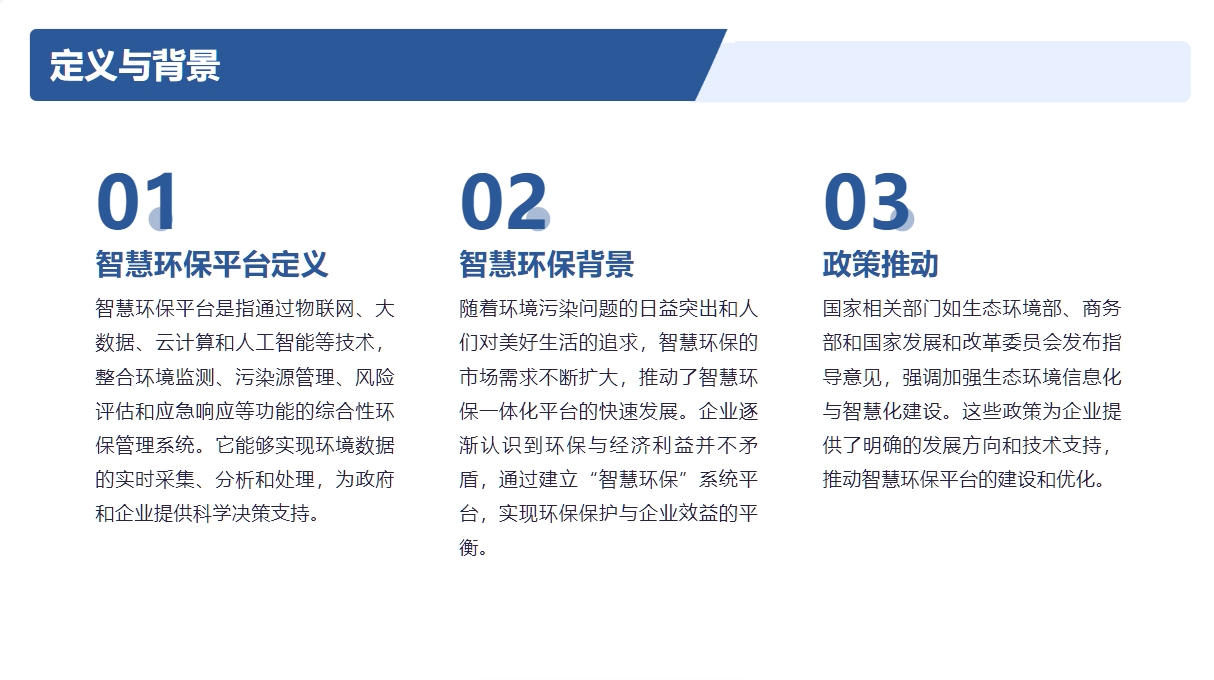 定义与背景

01
智慧环保平台定义
智慧环保平台是指通过物联网、大数据、云计算和人工智能等技术，整合环境监测、污染源管理、风险评估和应急响应等功能的综合性环保管理系统。它能够实现环境数据的实时采集、分析和处理，为政府和企业提供科学决策支持。

02
智慧环保背景
随着环境污染问题的日益突出和人们对美好生活的追求，智慧环保的市场需求不断扩大，推动了智慧环保一体化平台的快速发展。企业逐渐认识到环保与经济利益并不矛盾，通过建立“智慧环保”系统平台，实现环保保护与企业效益的平衡。

03
政策推动
国家相关部门如生态环境部、商务部和国家发展和改革委员会发布指导意见，强调加强生态环境信息化与智慧化建设。这些政策为企业提供了明确的发展方向和技术支持，推动智慧环保平台的建设和优化。